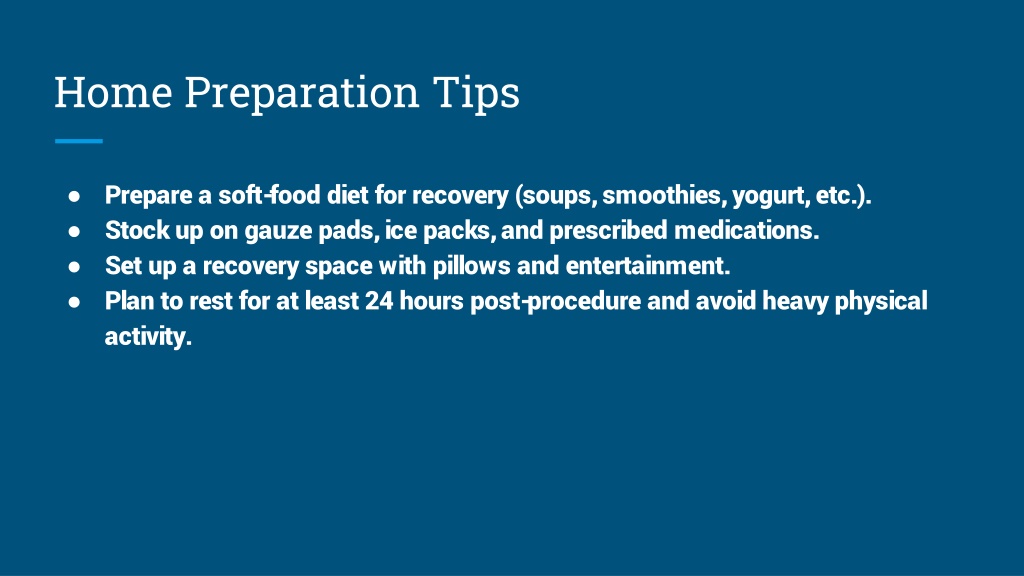 Home Preparation Tips

● Prepare a soft-food diet for recovery (soups, smoothies, yogurt, etc.).
● Stock up on gauze pads, ice packs, and prescribed medications.
● Set up a recovery space with pillows and entertainment.
● Plan to rest for at least 24 hours post-procedure and avoid heavy physical activity.